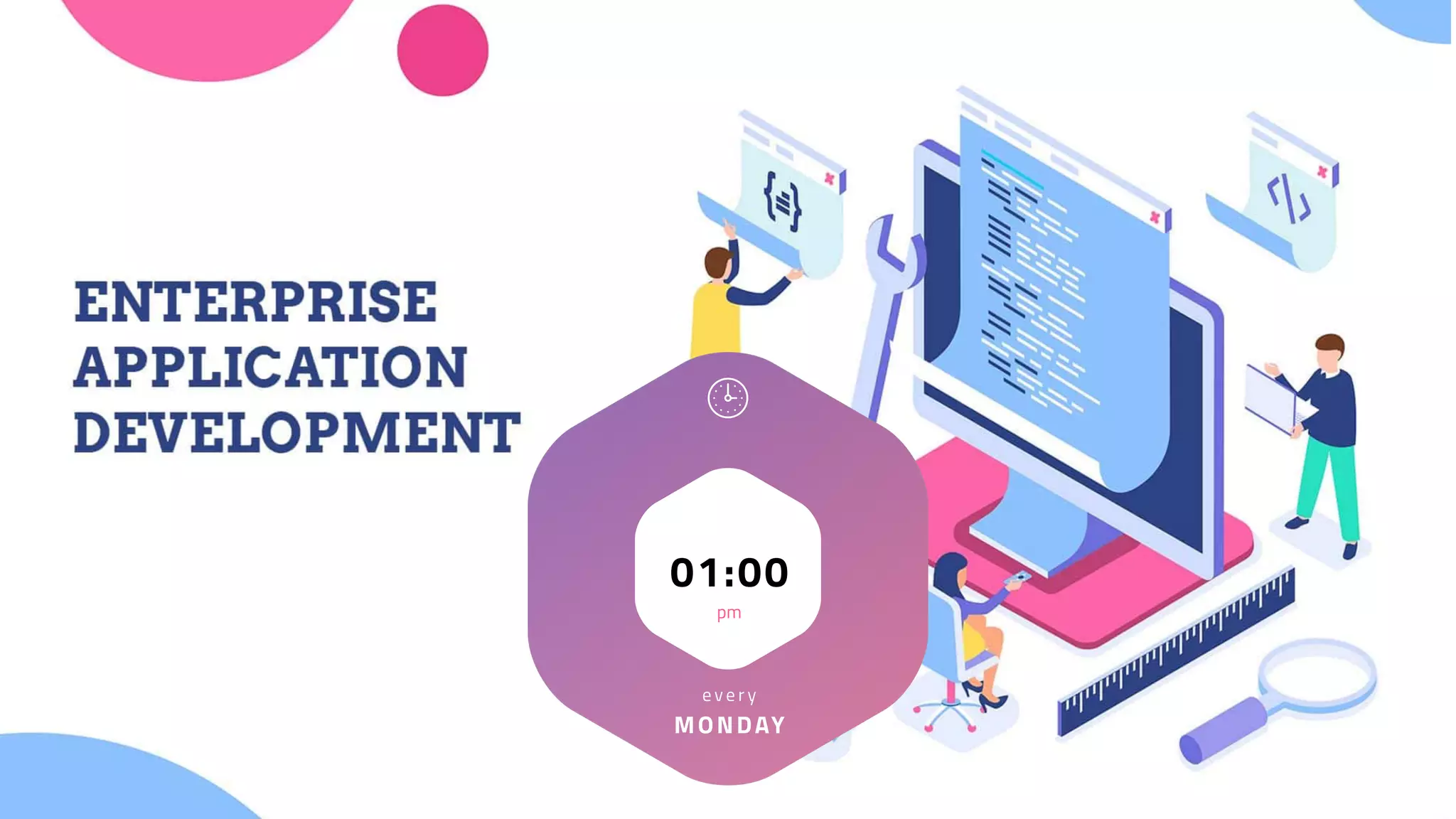 ENTERPRISE APPLICATION DEVELOPMENT

01:00
pm

every
MONDAY